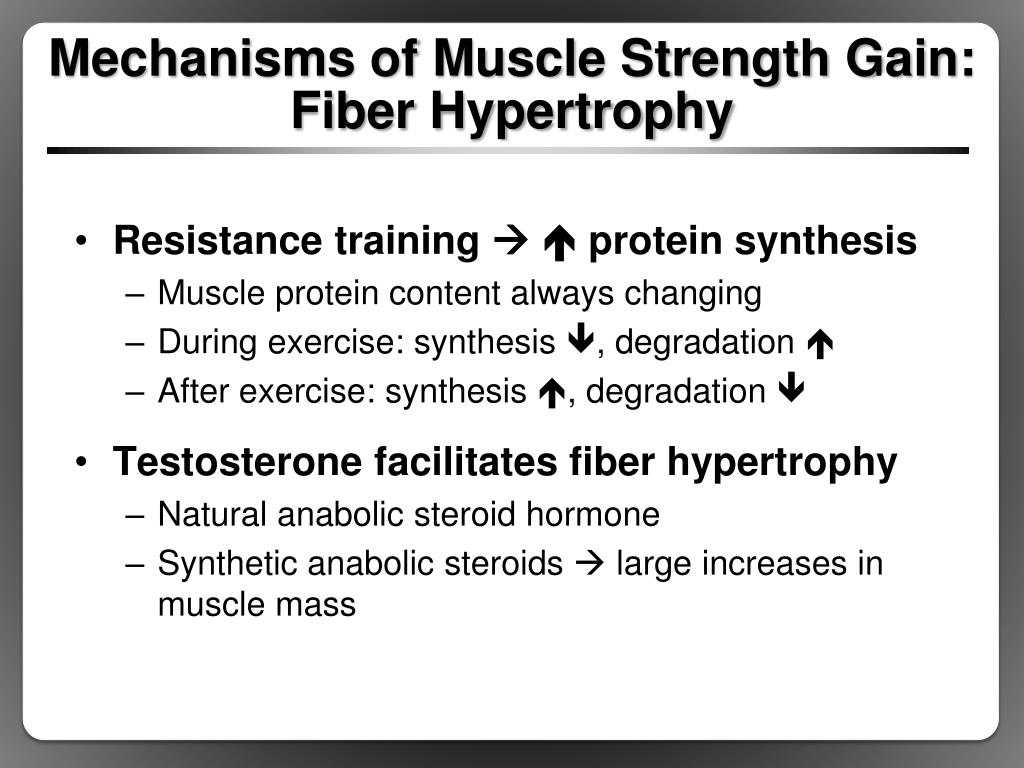 Mechanisms of Muscle Strength Gain: Fiber Hypertrophy

• Resistance training → ↑ protein synthesis
– Muscle protein content always changing
– During exercise: synthesis ↓, degradation ↑
– After exercise: synthesis ↑, degradation ↓

• Testosterone facilitates fiber hypertrophy
– Natural anabolic steroid hormone
– Synthetic anabolic steroids → large increases in muscle mass